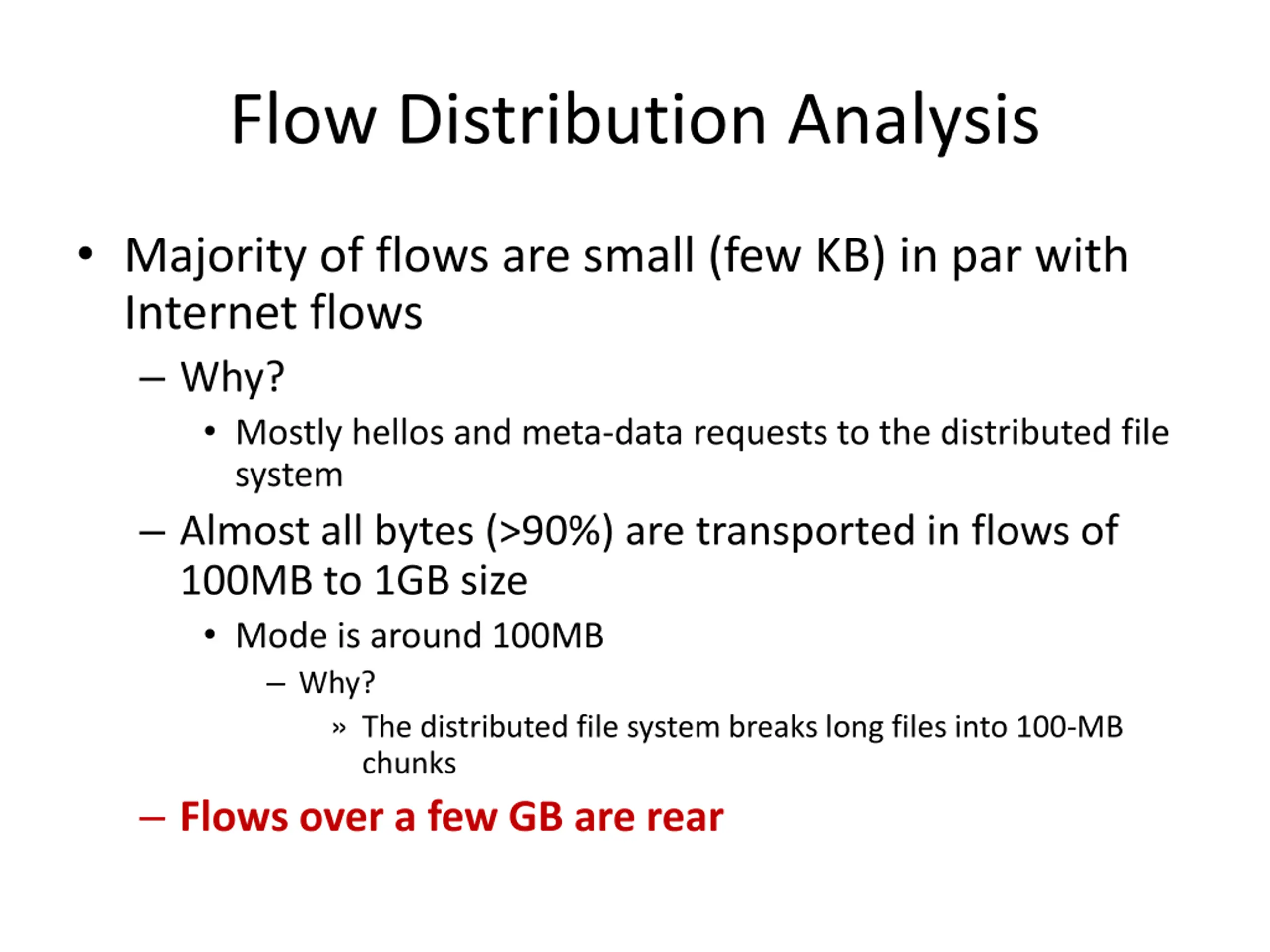 Flow Distribution Analysis

• Majority of flows are small (few KB) in par with Internet flows

– Why?

• Mostly hellos and meta-data requests to the distributed file system

– Almost all bytes (>90%) are transported in flows of 100MB to 1GB size

• Mode is around 100MB

– Why?

» The distributed file system breaks long files into 100-MB chunks

– Flows over a few GB are rear